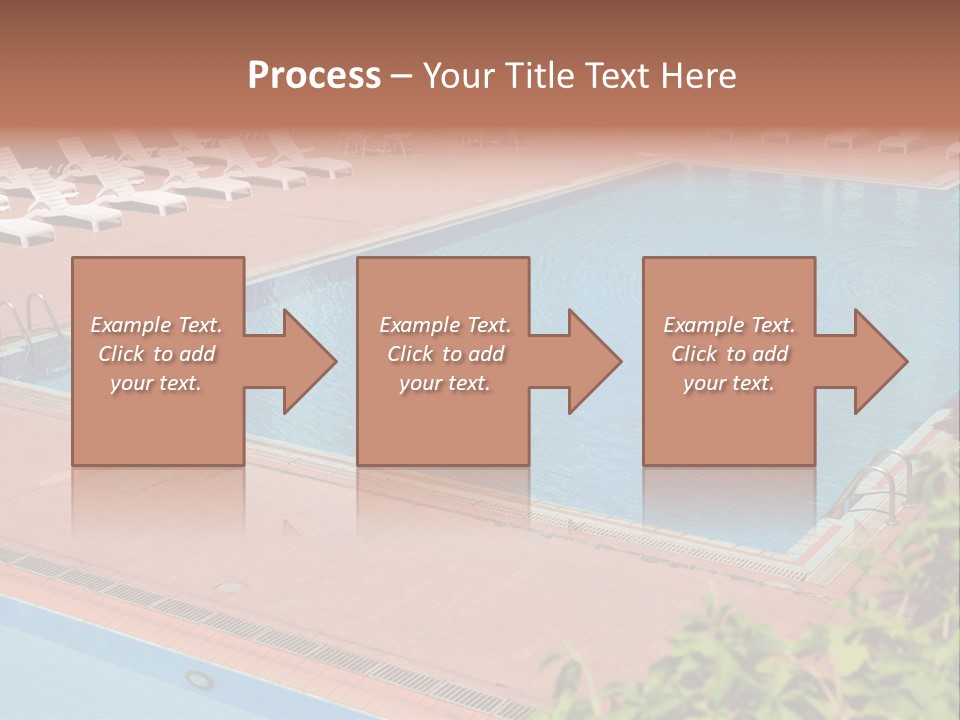 Process – Your Title Text Here

Example Text. Click to add your text.

Example Text. Click to add your text.

Example Text. Click to add your text.